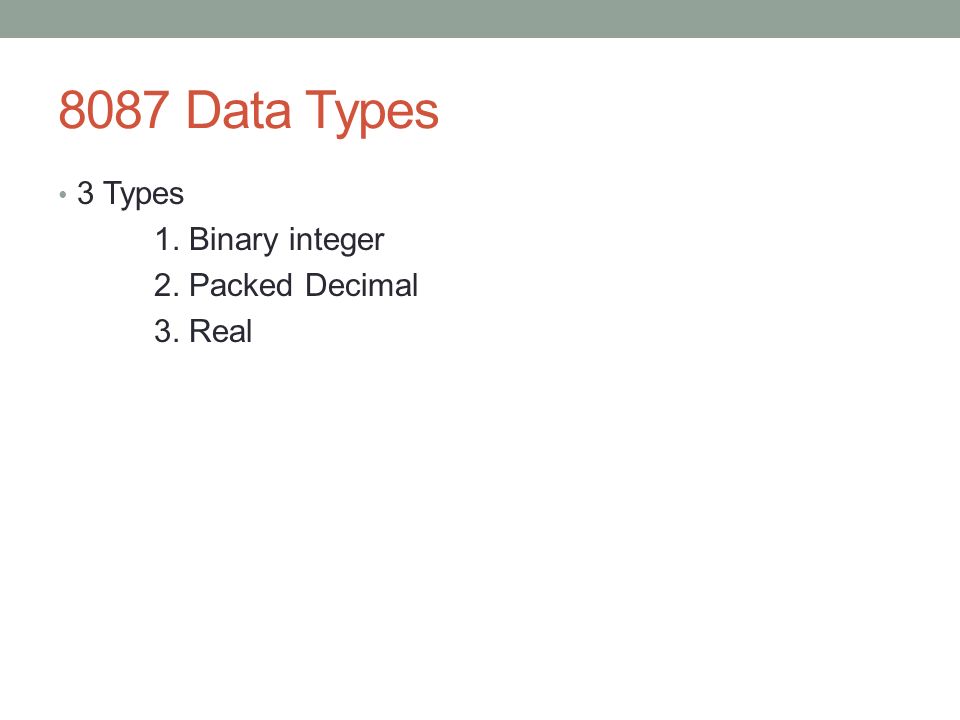 8087 Data Types

• 3 Types
1. Binary integer
2. Packed Decimal
3. Real